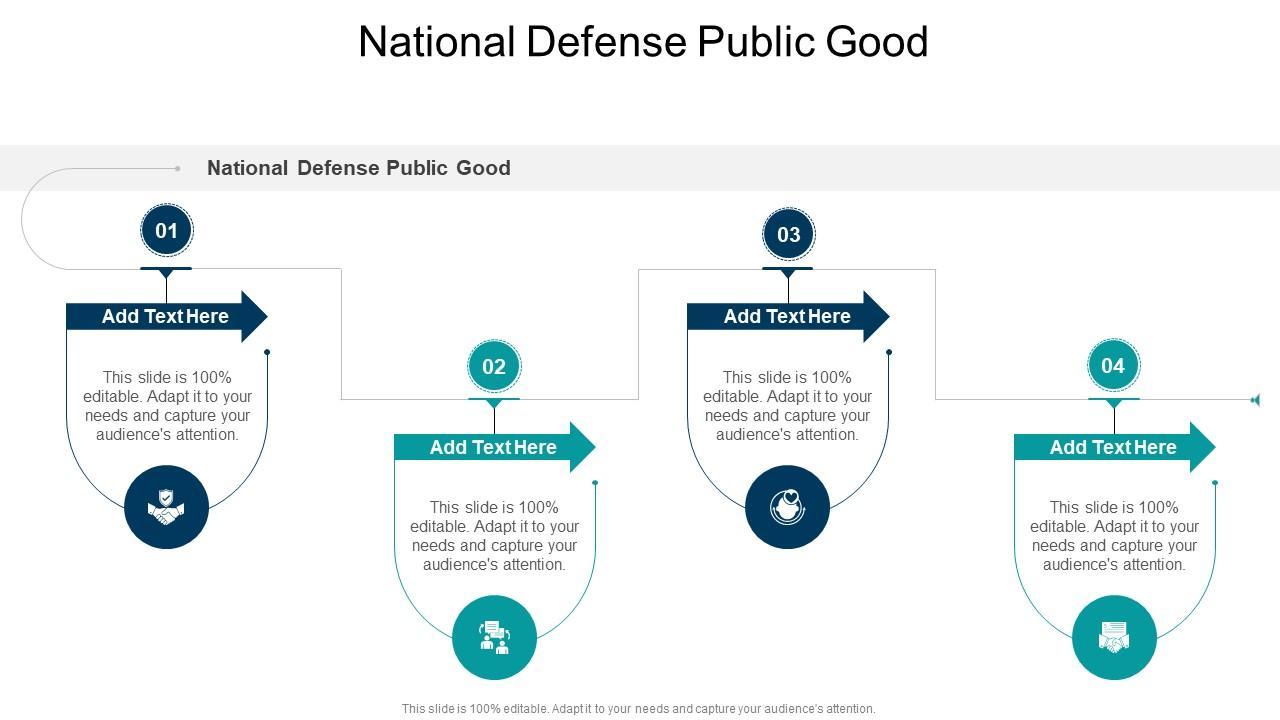 National Defense Public Good

National Defense Public Good

01

Add Text Here

This slide is 100% editable. Adapt it to your needs and capture your audience's attention.

02

Add Text Here

This slide is 100% editable. Adapt it to your needs and capture your audience's attention.

03

Add Text Here

This slide is 100% editable. Adapt it to your needs and capture your audience's attention.

04

Add Text Here

This slide is 100% editable. Adapt it to your needs and capture your audience's attention.

This slide is 100% editable. Adapt it to your needs and capture your audience's attention.